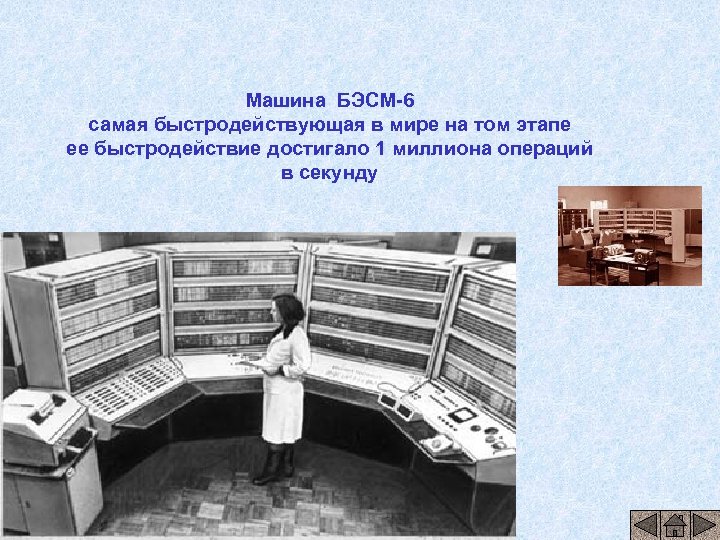 Машина БЭСМ-6
самая быстродействующая в мире на том этапе
ее быстродействие достигало 1 миллиона операций
в секунду